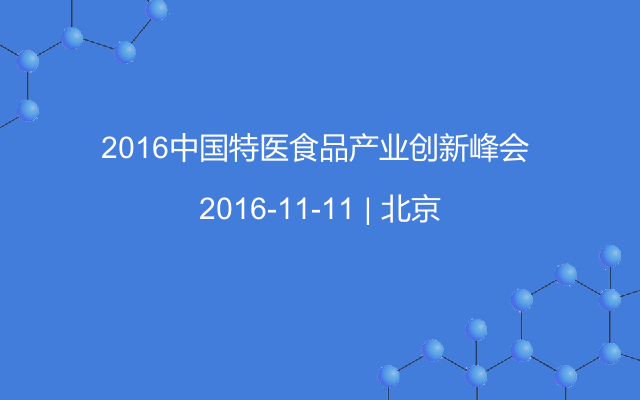 2016中国特医食品产业创新峰会

2016-11-11 | 北京